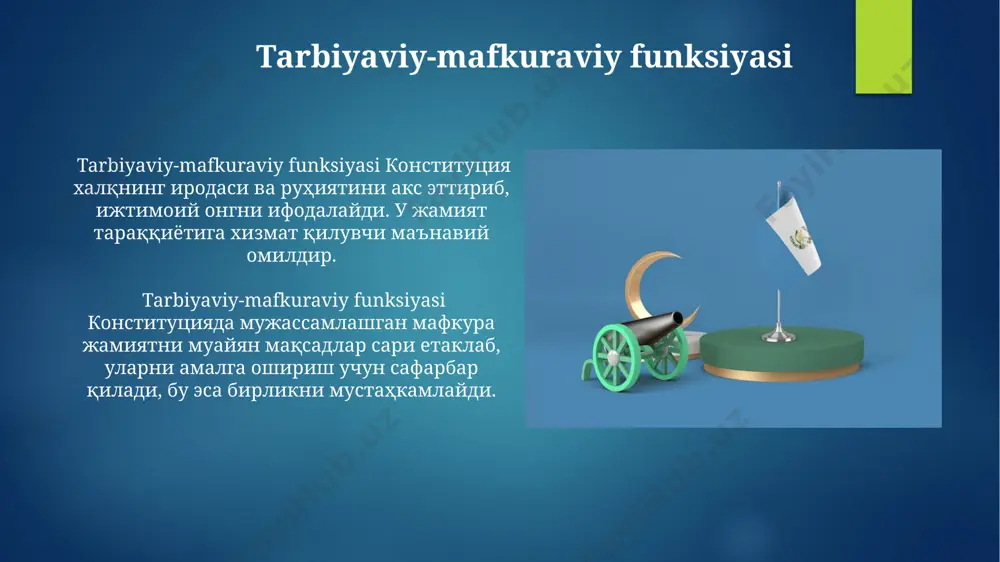 Tarbiyaviy-mafkuraviy funksiyasi

Tarbiyaviy-mafkuraviy funksiyasi Конституция халқнинг иродаси ва руҳиятини акс эттириб, ижтимоий онгни ифодалайди. У жамият тараққиётига хизмат қилувчи маънавий омилдир.

Tarbiyaviy-mafkuraviy funksiyasi Конституцияда мужассамлашган мафкура жамиятни муайян мақсадлар сари етаклаб, уларни амалга ошириш учун сафарбар қилади, бу эса бирликни мустаҳкамлайди.